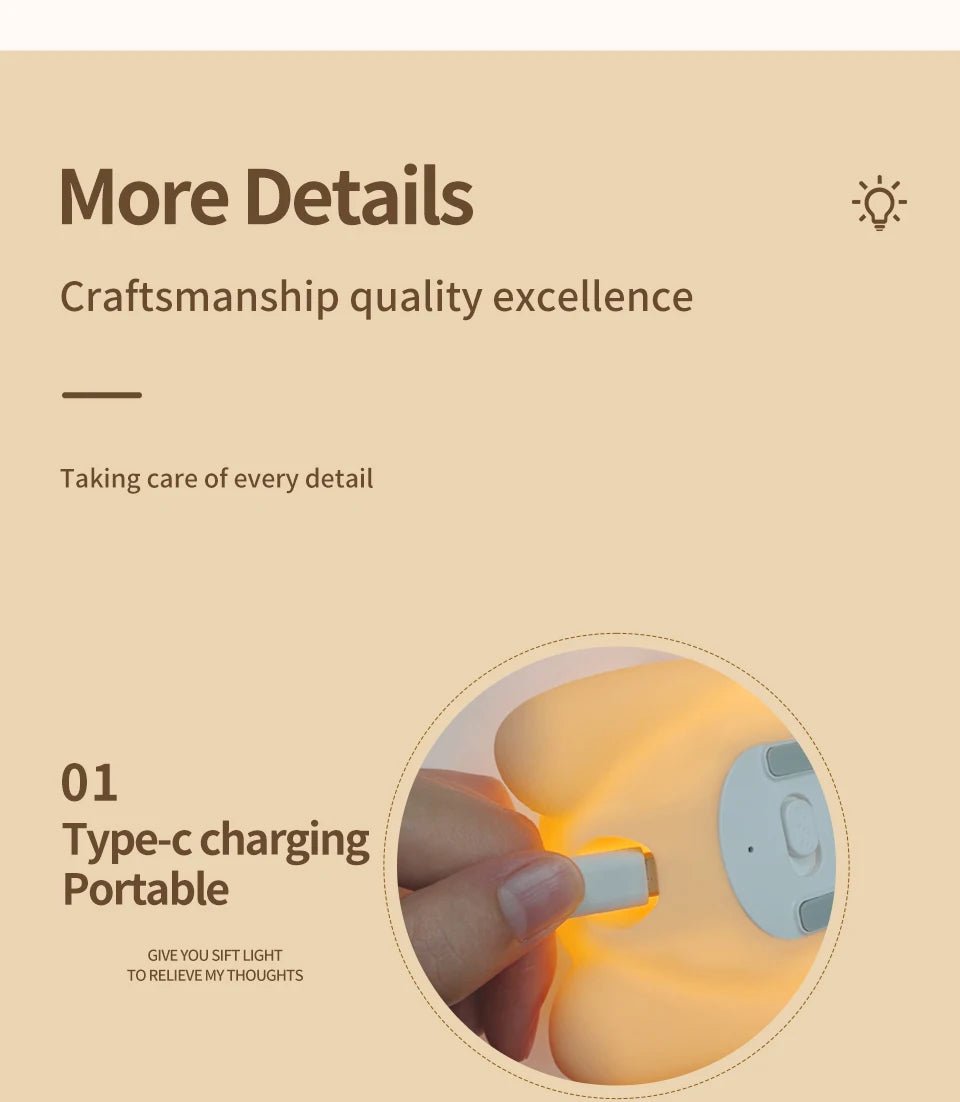 More Details

Craftsmanship quality excellence

Taking care of every detail

01
Type-c charging
Portable

GIVE YOU SIFT LIGHT
TO RELIEVE MY THOUGHTS